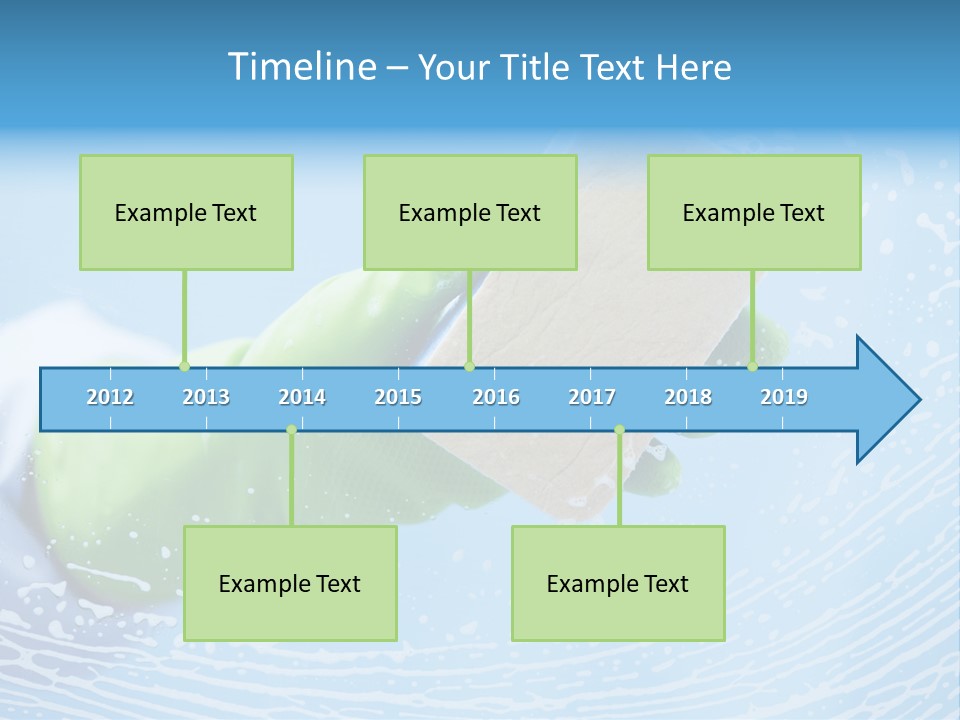 Timeline – Your Title Text Here

Example Text

Example Text

Example Text

2012 2013 2014 2015 2016 2017 2018 2019

Example Text

Example Text